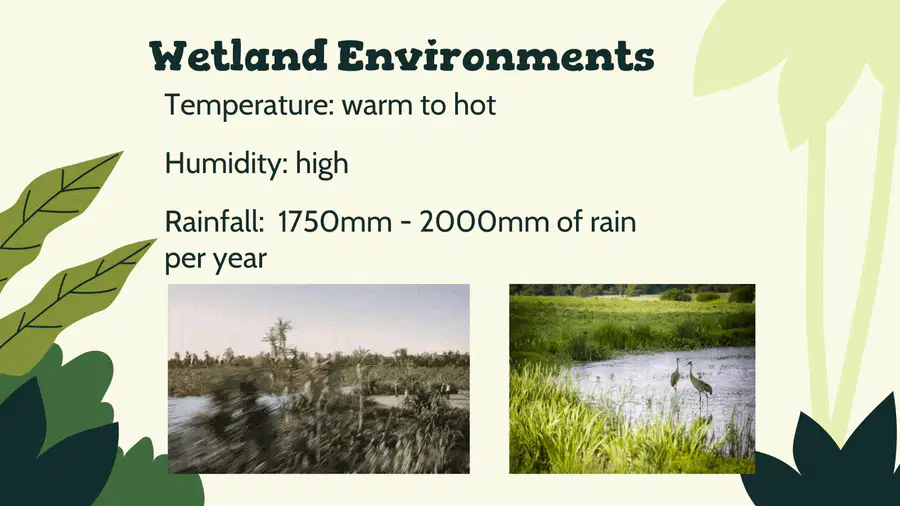 Wetland Environments

Temperature: warm to hot

Humidity: high

Rainfall: 1750mm - 2000mm of rain per year